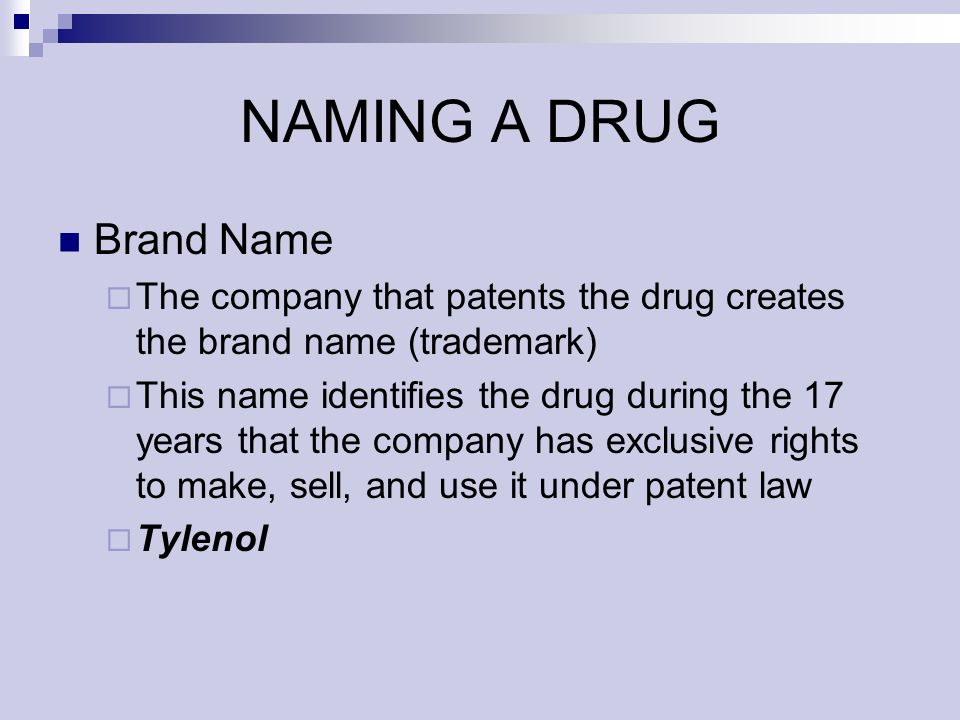 NAMING A DRUG

Brand Name

The company that patents the drug creates the brand name (trademark)

This name identifies the drug during the 17 years that the company has exclusive rights to make, sell, and use it under patent law

Tylenol